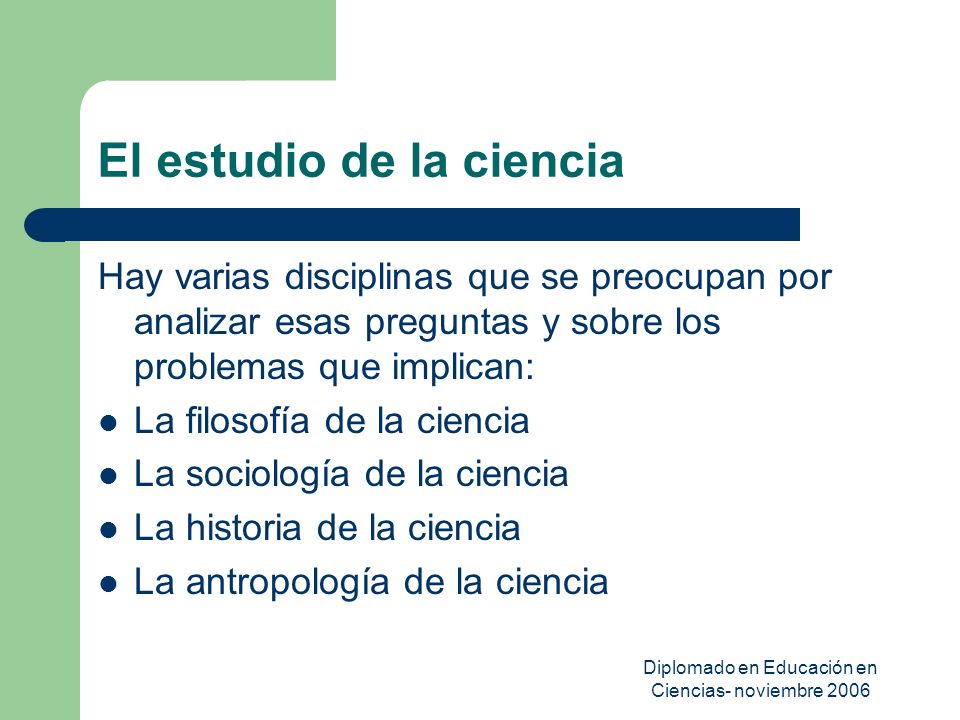 El estudio de la ciencia

Hay varias disciplinas que se preocupan por analizar esas preguntas y sobre los problemas que implican:

- La filosofía de la ciencia
- La sociología de la ciencia
- La historia de la ciencia
- La antropología de la ciencia

Diplomado en Educación en Ciencias- noviembre 2006